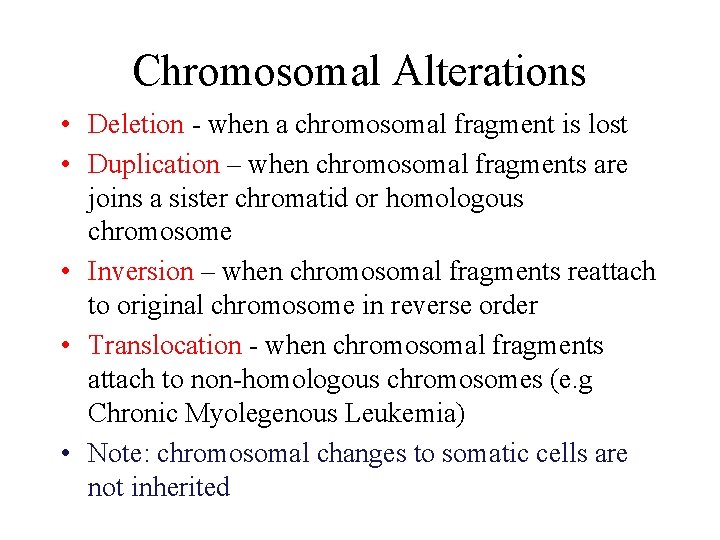 Chromosomal Alterations

• Deletion - when a chromosomal fragment is lost
• Duplication – when chromosomal fragments are joins a sister chromatid or homologous chromosome
• Inversion – when chromosomal fragments reattach to original chromosome in reverse order
• Translocation - when chromosomal fragments attach to non-homologous chromosomes (e.g Chronic Myolegenous Leukemia)
• Note: chromosomal changes to somatic cells are not inherited